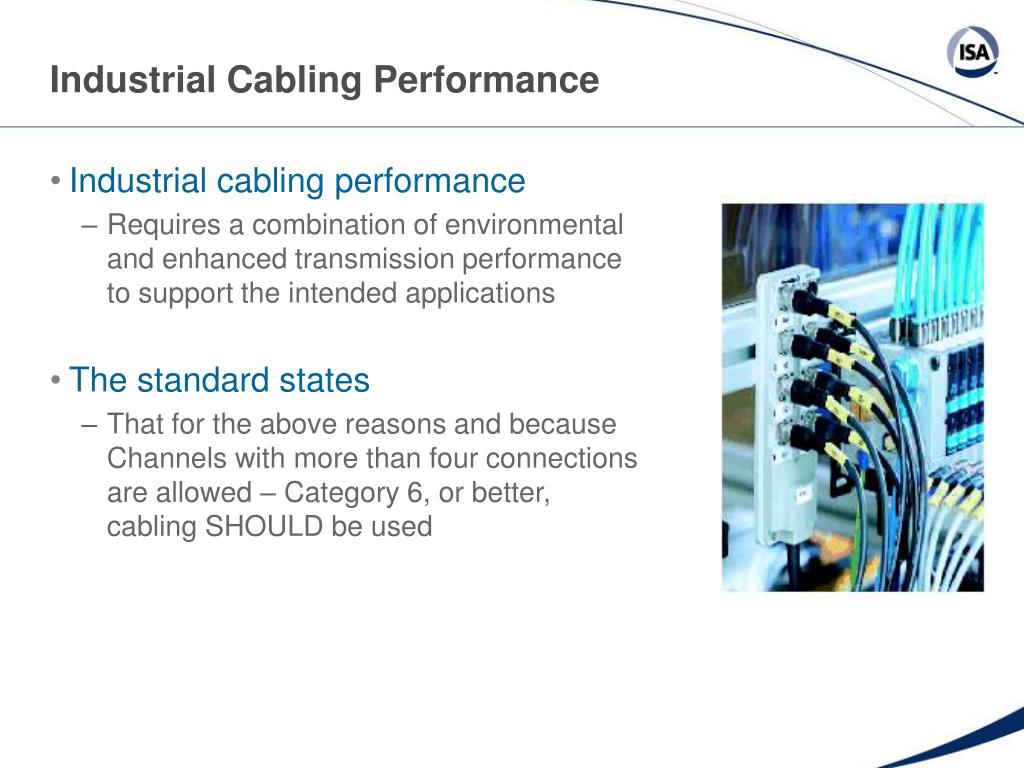 Industrial Cabling Performance

ISA

• Industrial cabling performance
– Requires a combination of environmental and enhanced transmission performance to support the intended applications

• The standard states
– That for the above reasons and because Channels with more than four connections are allowed – Category 6, or better, cabling SHOULD be used